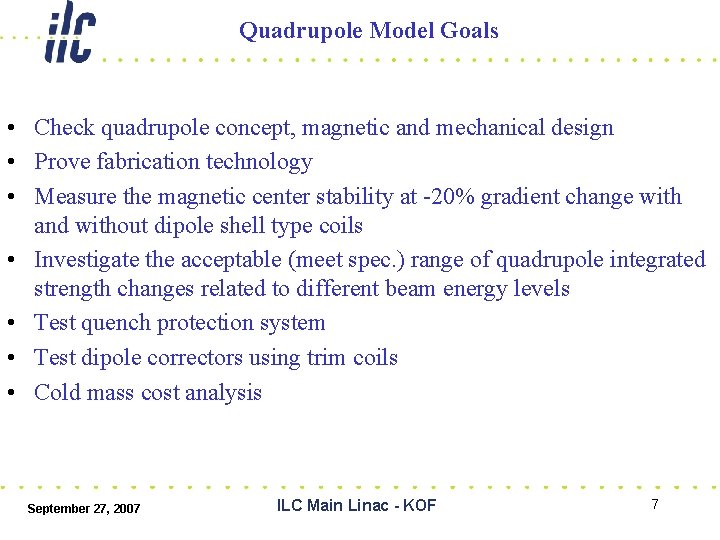 ilc

Quadrupole Model Goals

• Check quadrupole concept, magnetic and mechanical design
• Prove fabrication technology
• Measure the magnetic center stability at -20% gradient change with and without dipole shell type coils
• Investigate the acceptable (meet spec.) range of quadrupole integrated strength changes related to different beam energy levels
• Test quench protection system
• Test dipole correctors using trim coils
• Cold mass cost analysis

September 27, 2007

ILC Main Linac - KOF

7